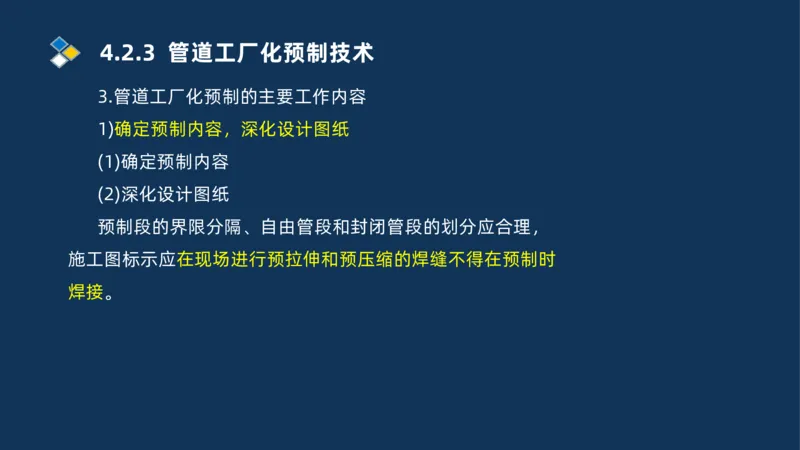 4.2.3 管道工厂化预制技术

3.管道工厂化预制的主要工作内容

1)确定预制内容，深化设计图纸

(1)确定预制内容

(2)深化设计图纸

预制段的界限分隔、自由管段和封闭管段的划分应合理，施工图标示应在现场进行预拉伸和预压缩的焊缝不得在预制时焊接。